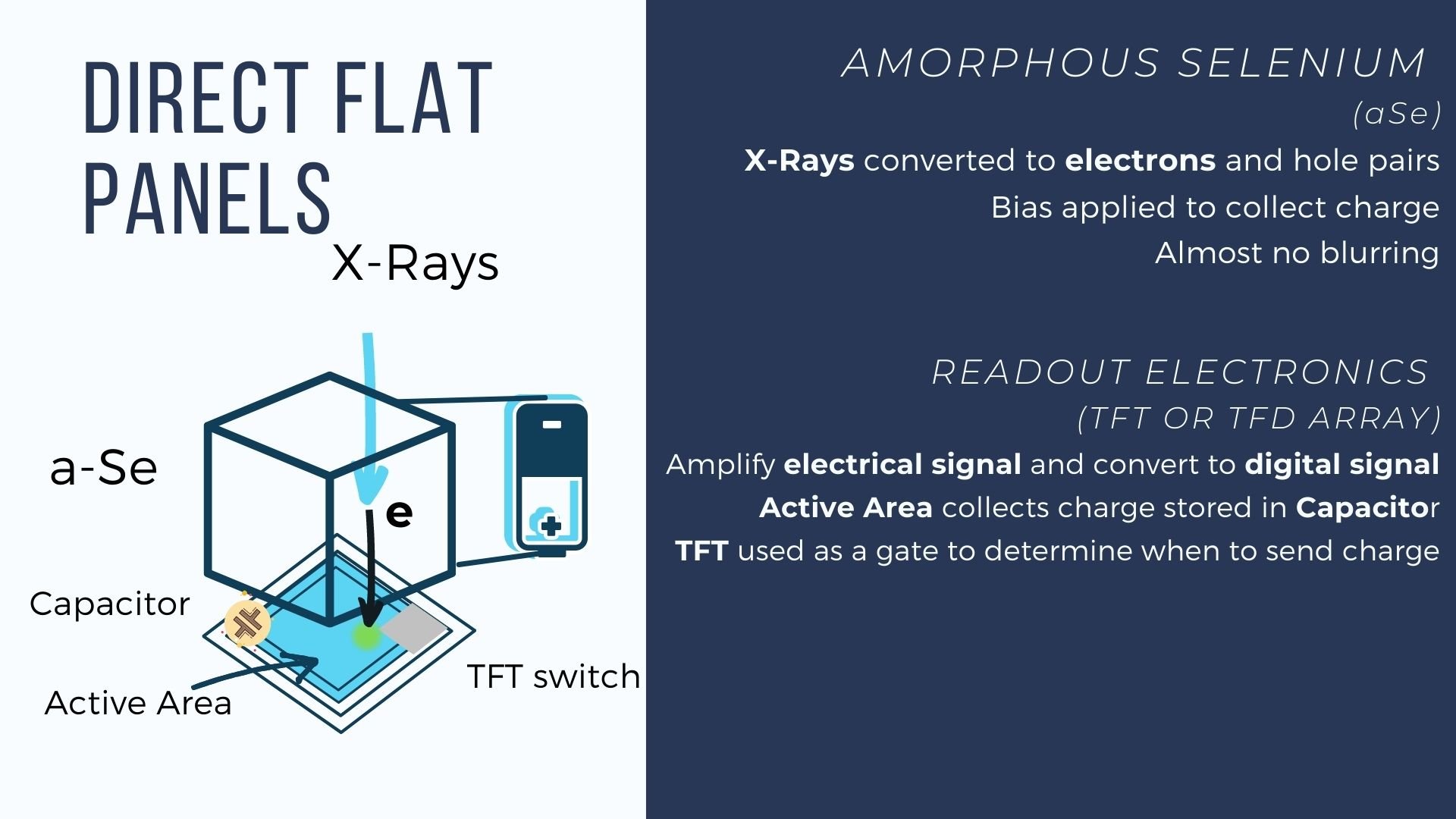 DIRECT FLAT PANELS

X-Rays

a-Se

e

Capacitor

Active Area

TFT switch

AMORPHOUS SELENIUM
(aSe)

X-Rays converted to electrons and hole pairs

Bias applied to collect charge

Almost no blurring

READOUT ELECTRONICS
(TFT OR TFD ARRAY)

Amplify electrical signal and convert to digital signal

Active Area collects charge stored in Capacitor

TFT used as a gate to determine when to send charge